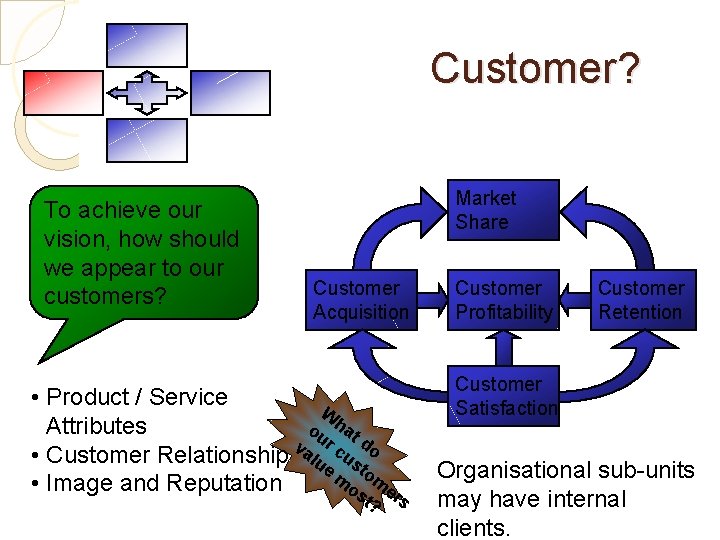 Customer?

To achieve our vision, how should we appear to our customers?

Market Share

Customer Acquisition

Customer Profitability

Customer Retention

Customer Satisfaction

• Product / Service Attributes
• Customer Relationship
• Image and Reputation

What do our customers value most?

Organisational sub-units may have internal clients.